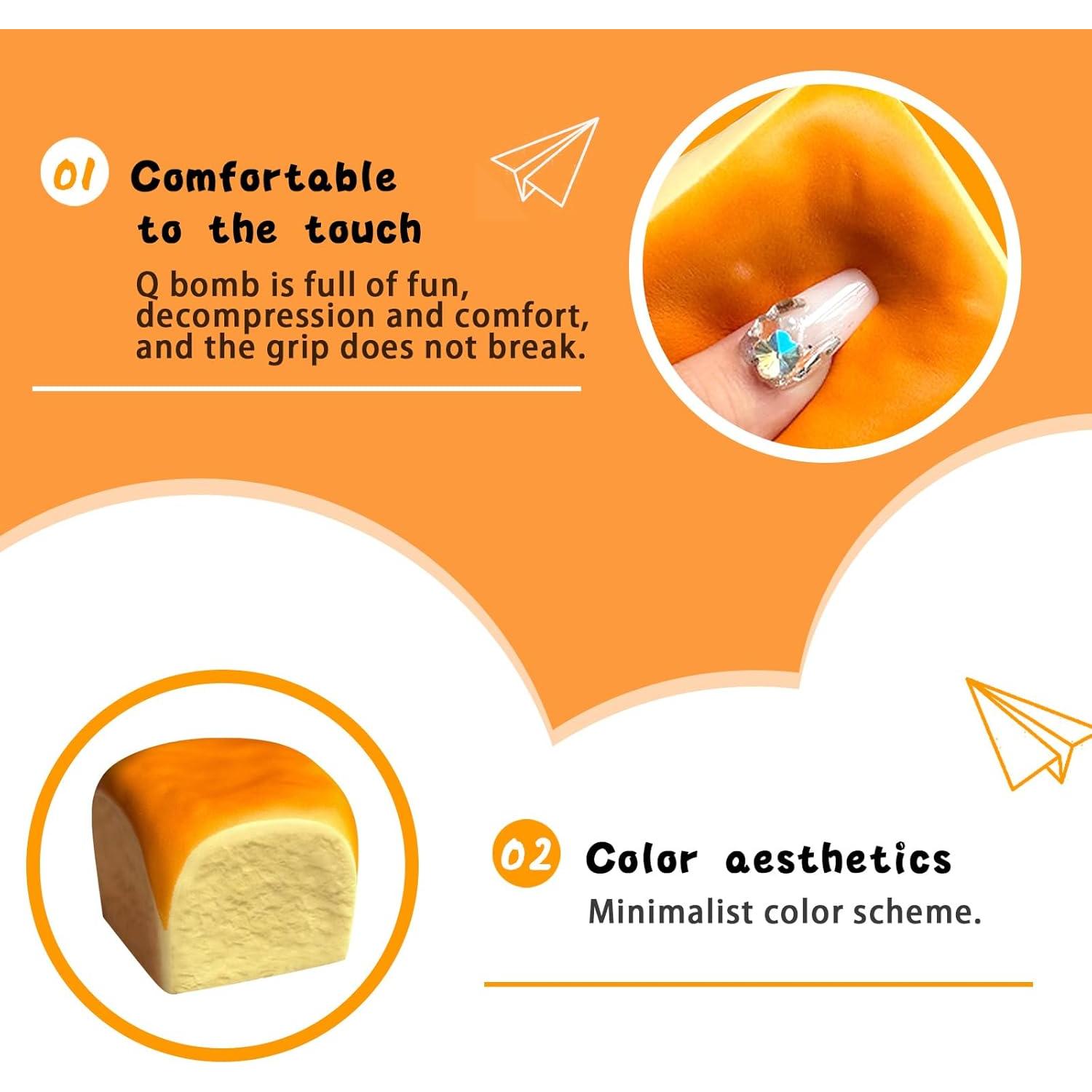 01 Comfortable to the touch

Q bomb is full of fun, decompression and comfort, and the grip does not break.

02 Color aesthetics

Minimalist color scheme.